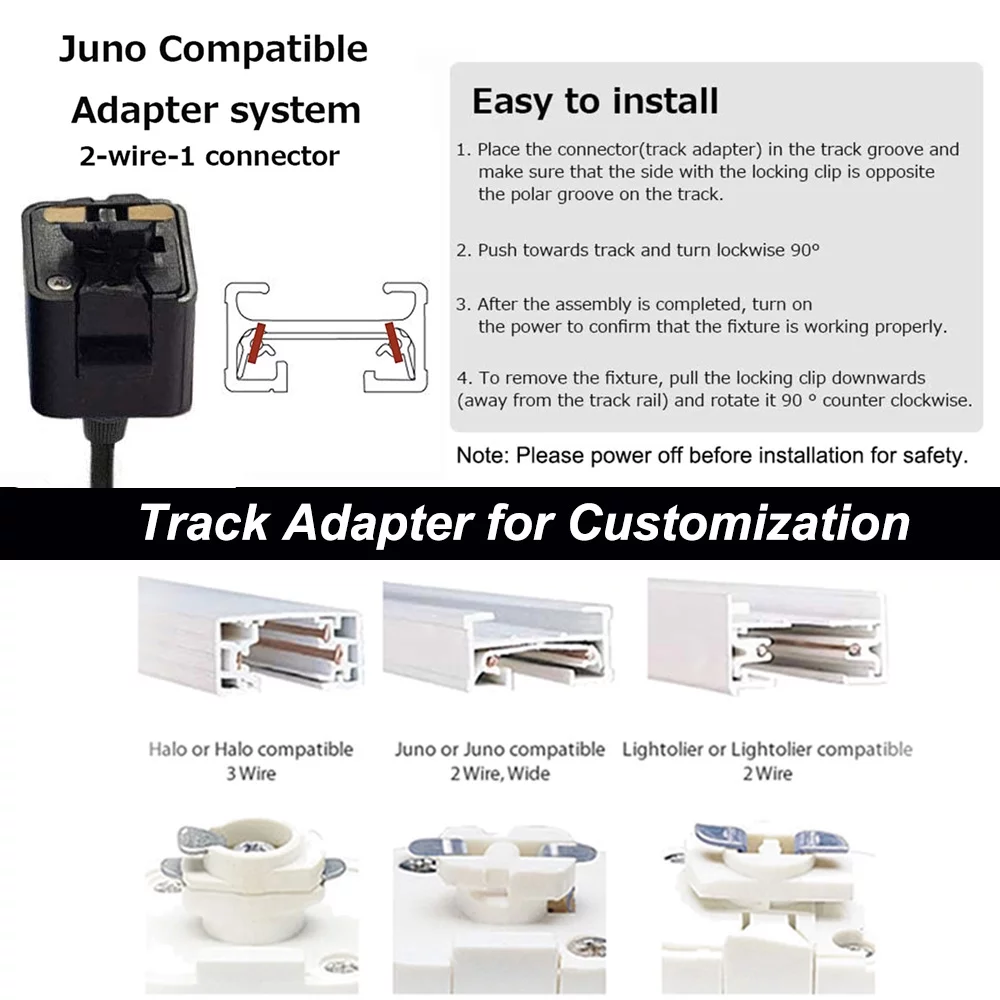 Juno Compatible
Adapter system
2-wire-1 connector

Easy to install

1. Place the connector(track adapter) in the track groove and make sure that the side with the locking clip is opposite the polar groove on the track.

2. Push towards track and turn lockwise 90°

3. After the assembly is completed, turn on the power to confirm that the fixture is working properly.

4. To remove the fixture, pull the locking clip downwards (away from the track rail) and rotate it 90 ° counter clockwise.

Note: Please power off before installation for safety.

Track Adapter for Customization

Halo or Halo compatible
3 Wire

Juno or Juno compatible
2 Wire, Wide

Lightolier or Lightolier compatible
2 Wire